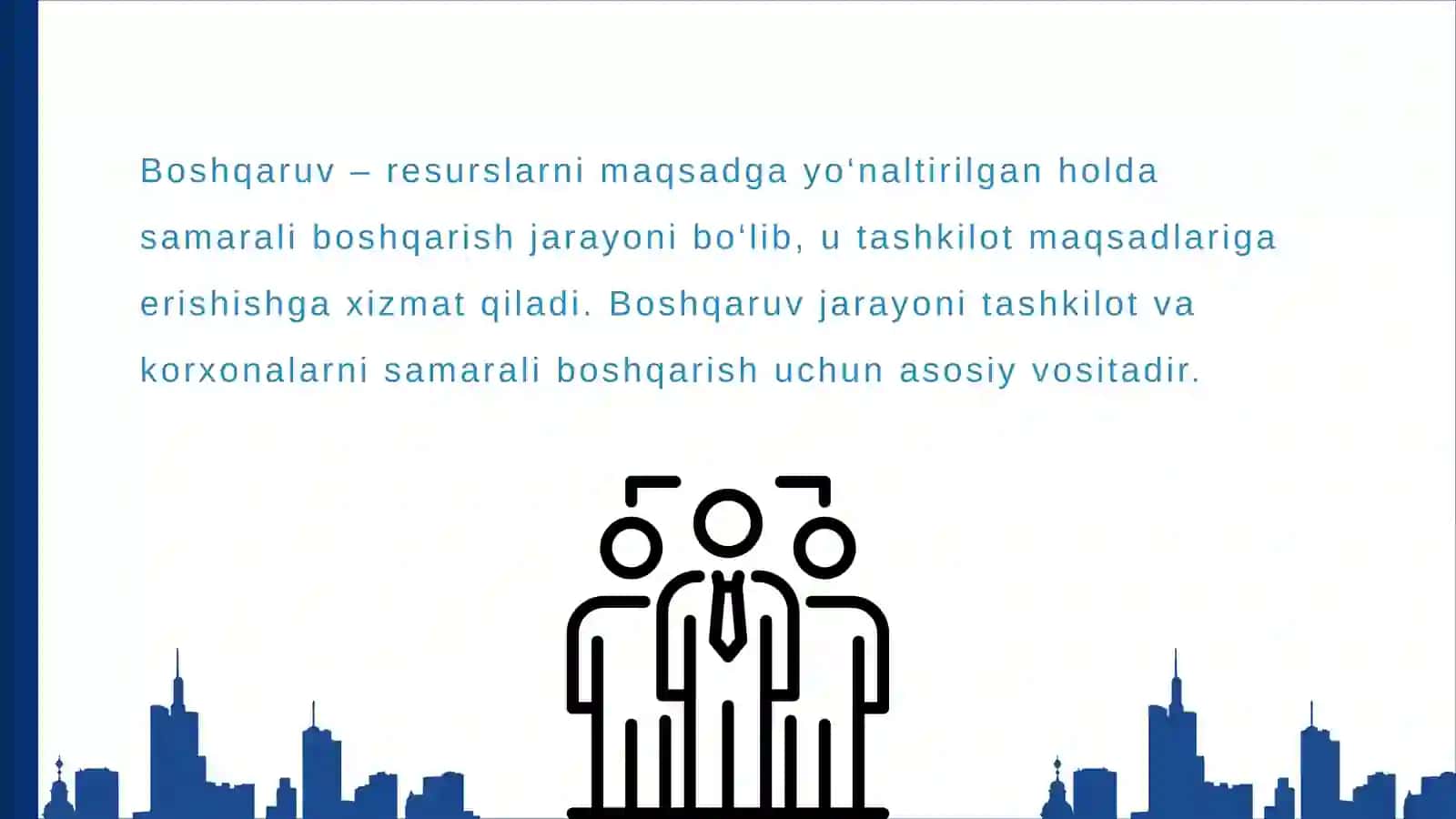 Boshqaruv – resurslarni maqsadga yo‘naltirilgan holda samarali boshqarish jarayoni bo‘lib, u tashkilot maqsadlariga erishishga xizmat qiladi. Boshqaruv jarayoni tashkilot va korxonalarni samarali boshqarish uchun asosiy vositadir.